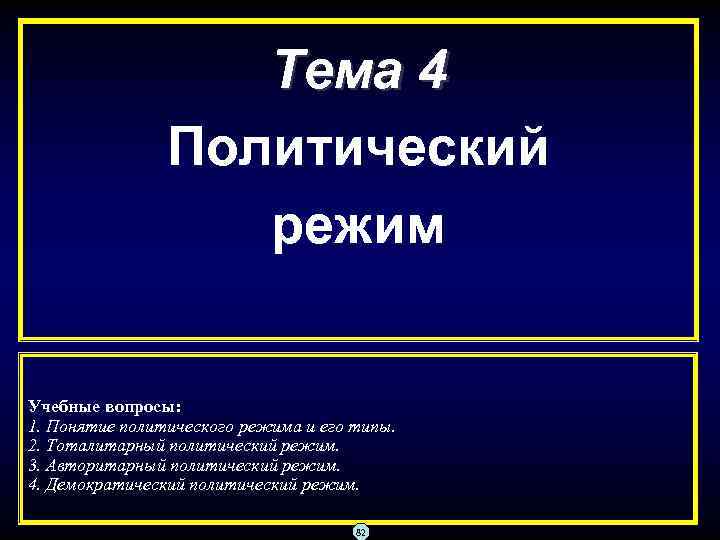 Тема 4

Политический режим

Учебные вопросы:
1. Понятие политического режима и его типы.
2. Тоталитарный политический режим.
3. Авторитарный политический режим.
4. Демократический политический режим.

82